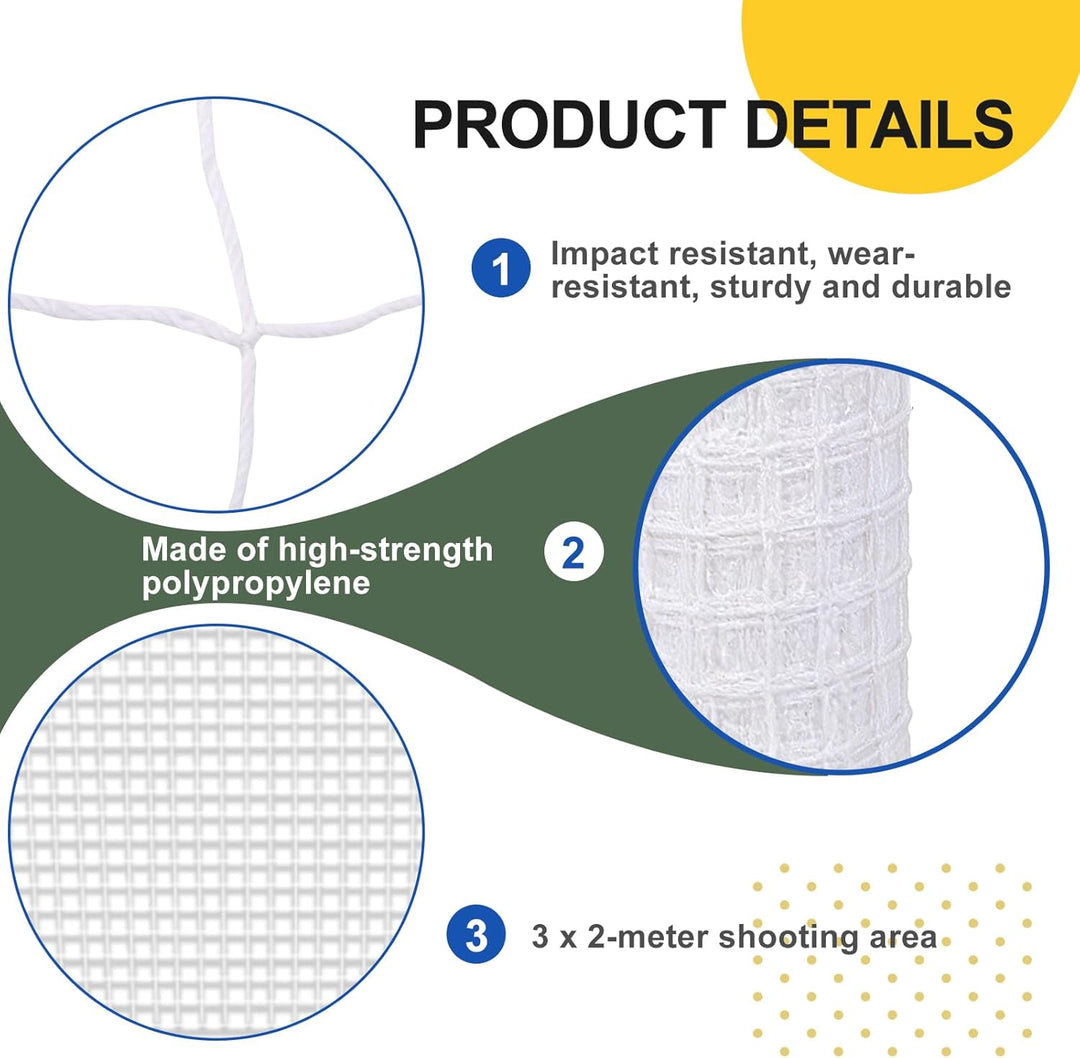 PRODUCT DETAILS

1 Impact resistant, wear-resistant, sturdy and durable

Made of high-strength polypropylene

2

3 3 x 2-meter shooting area